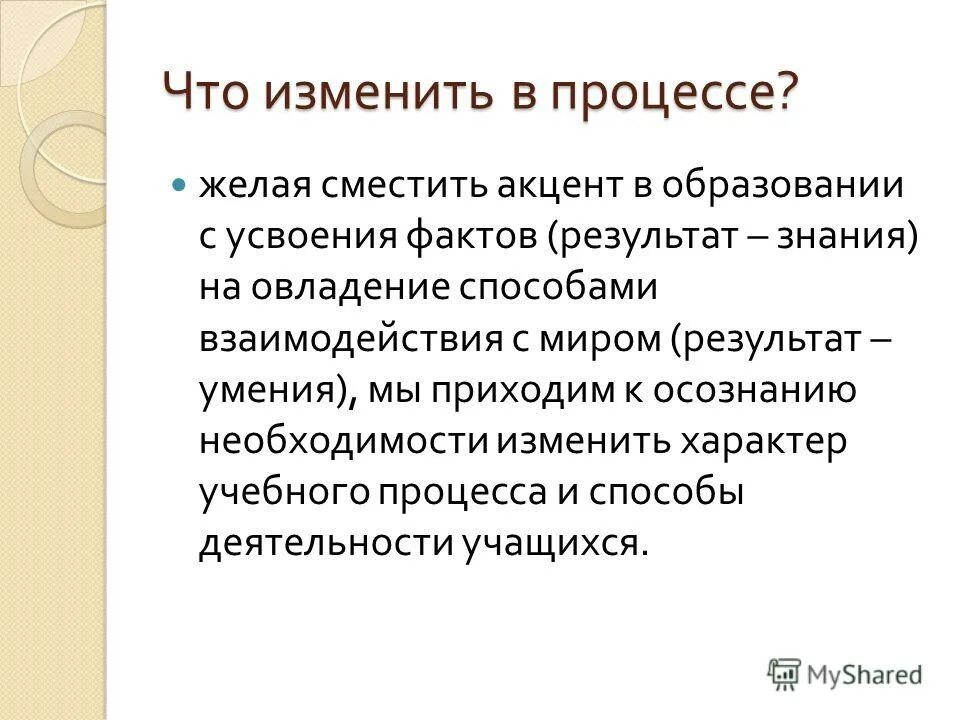 Что изменить в процессе?

желая сместить акцент в образовании с усвоения фактов (результат – знания) на овладение способами взаимодействия с миром (результат – умения), мы приходим к осознанию необходимости изменить характер учебного процесса и способы деятельности учащихся.

MyShared